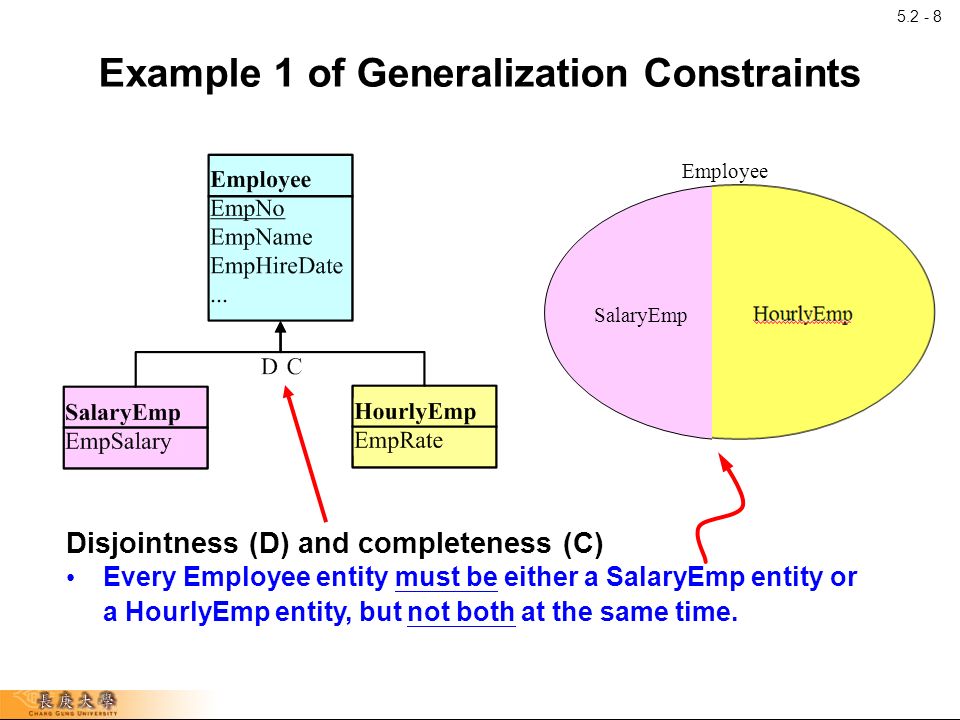 5.2 - 8

Example 1 of Generalization Constraints

Employee
EmpNo
EmpName
EmpHireDate
...

D C

SalaryEmp
EmpSalary

HourlyEmp
EmpRate

Employee

SalaryEmp

HourlyEmp

Disjointness (D) and completeness (C)

• Every Employee entity must be either a SalaryEmp entity or a HourlyEmp entity, but not both at the same time.

長庚大學
CHANG GUNG UNIVERSITY